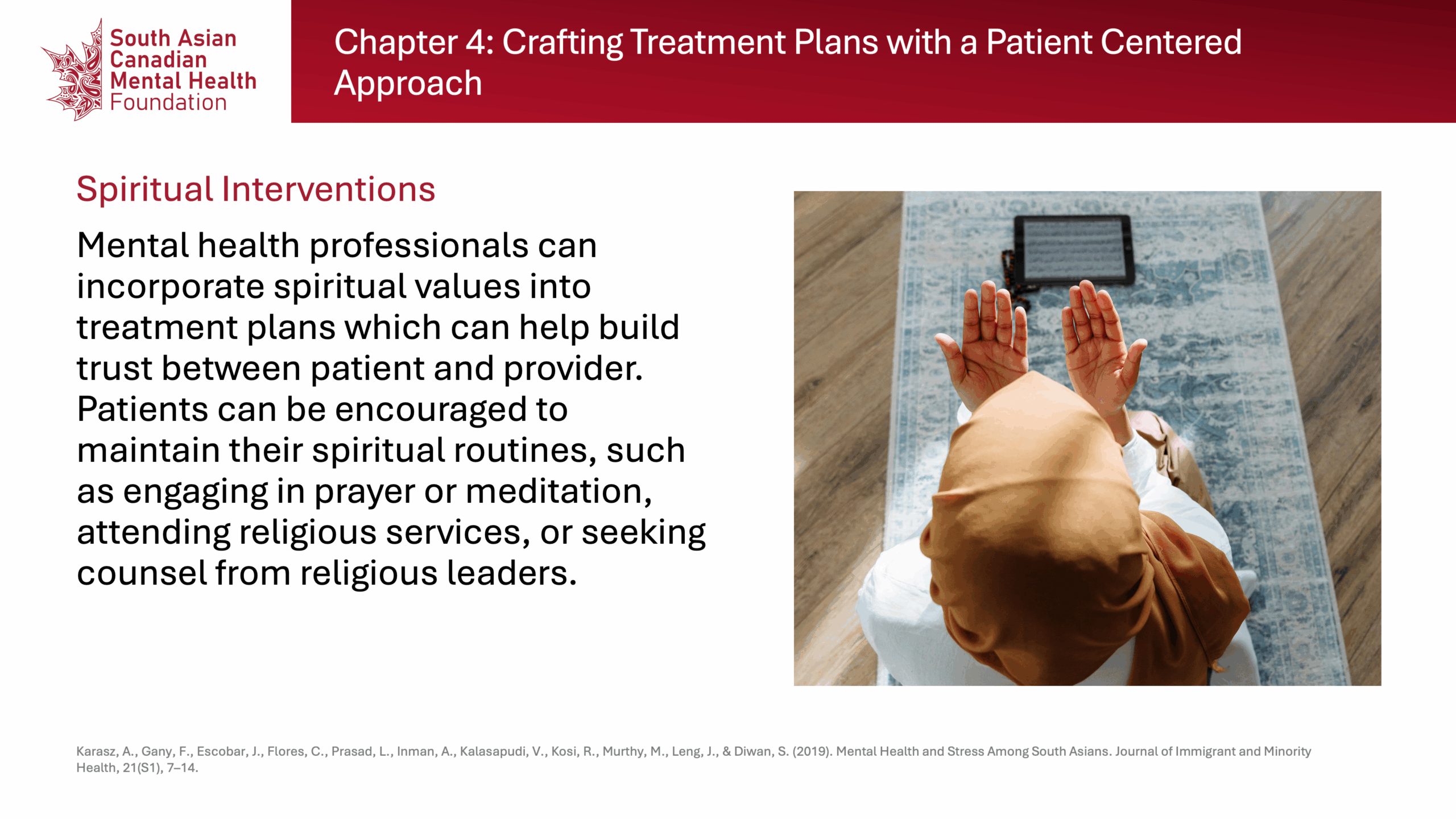 South Asian Canadian Mental Health Foundation

Chapter 4: Crafting Treatment Plans with a Patient Centered Approach

Spiritual Interventions

Mental health professionals can incorporate spiritual values into treatment plans which can help build trust between patient and provider. Patients can be encouraged to maintain their spiritual routines, such as engaging in prayer or meditation, attending religious services, or seeking counsel from religious leaders.

Karasz, A., Gany, F., Escobar, J., Flores, C., Prasad, L., Inman, A., Kalasapudi, V., Kosi, R., Murthy, M., Leng, J., & Diwan, S. (2019). Mental Health and Stress Among South Asians. Journal of Immigrant and Minority Health, 21(S1), 7–14.